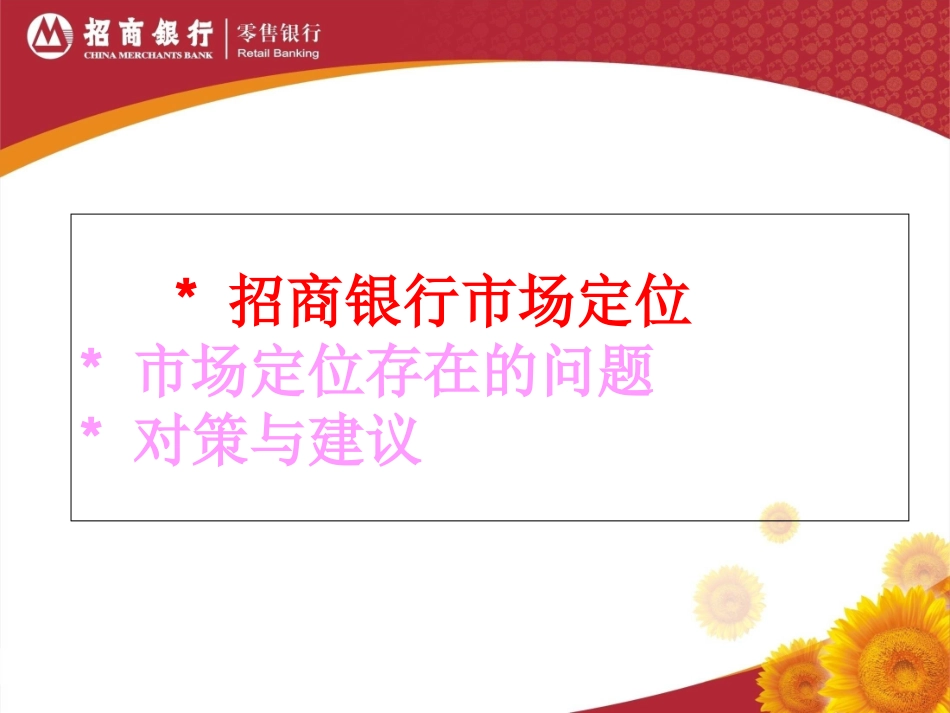 招商银行
CHINA MERCHANTS BANK
零售银行
Retail Banking

* 招商银行市场定位
* 市场定位存在的问题
* 对策与建议